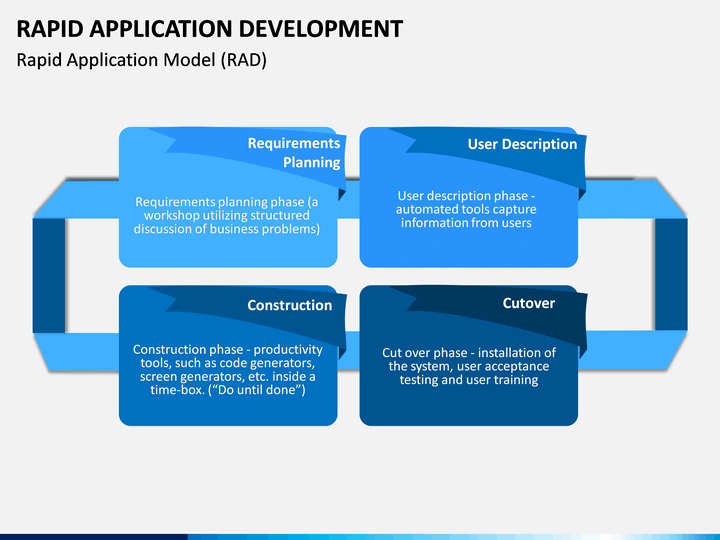 RAPID APPLICATION DEVELOPMENT

Rapid Application Model (RAD)

Requirements Planning

Requirements planning phase (a workshop utilizing structured discussion of business problems)

User Description

User description phase - automated tools capture information from users

Construction

Construction phase - productivity tools, such as code generators, screen generators, etc. inside a time-box. (“Do until done”)

Cutover

Cut over phase - installation of the system, user acceptance testing and user training